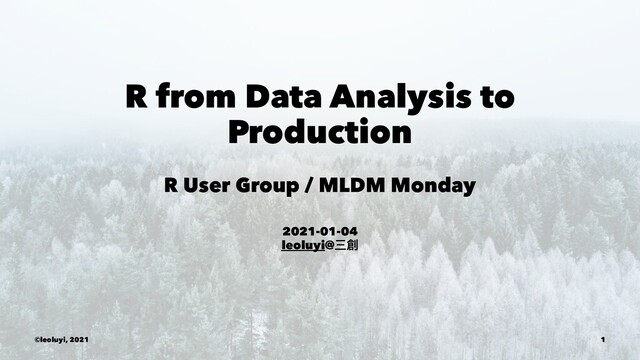 R from Data Analysis to Production

R User Group / MLDM Monday

2021-01-04
leoluyi@三創

©leoluyi, 2021

1